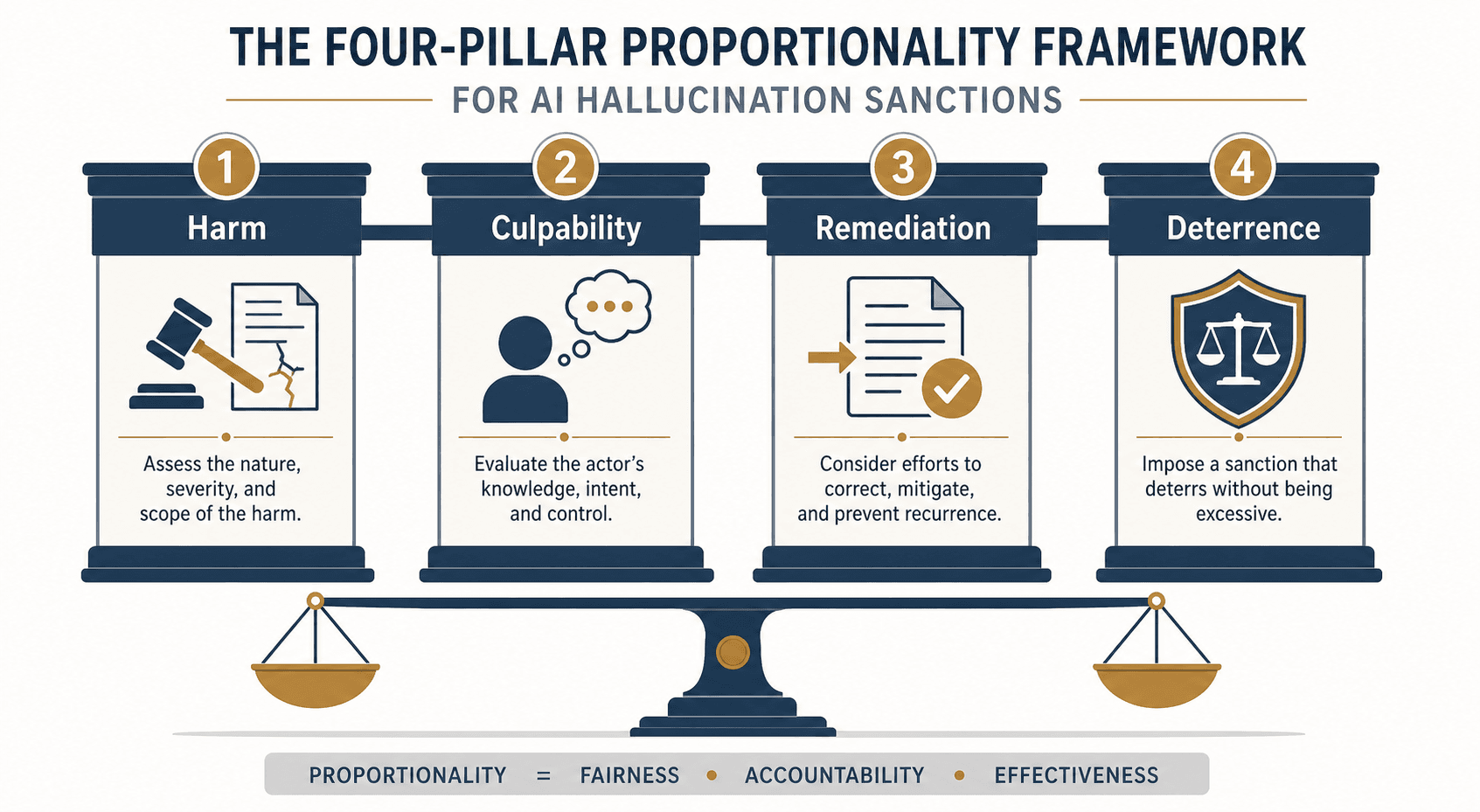 THE FOUR-PILLAR PROPORTIONALITY FRAMEWORK

FOR AI HALLUCINATION SANCTIONS

1

Harm

Assess the nature, severity, and scope of the harm.

2

Culpability

Evaluate the actor's knowledge, intent, and control.

3

Remediation

Consider efforts to correct, mitigate, and prevent recurrence.

4

Deterrence

Impose a sanction that deters without being excessive.

PROPORTIONALITY = FAIRNESS • ACCOUNTABILITY • EFFECTIVENESS